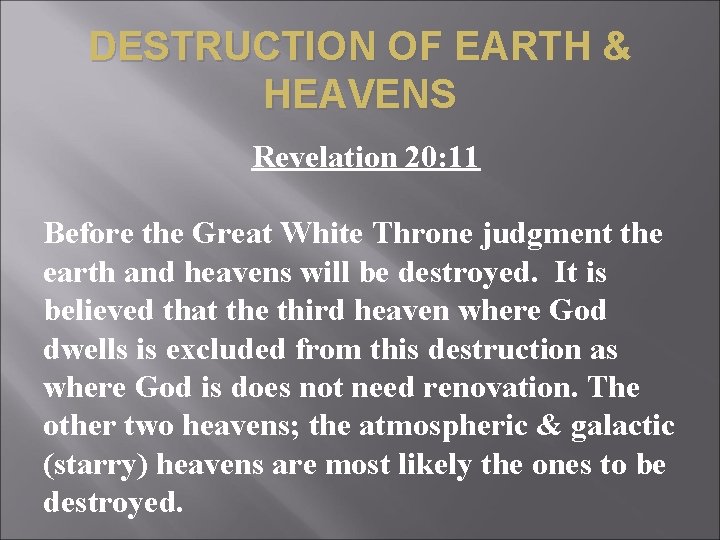 DESTRUCTION OF EARTH & HEAVENS

Revelation 20:11

Before the Great White Throne judgment the earth and heavens will be destroyed. It is believed that the third heaven where God dwells is excluded from this destruction as where God is does not need renovation. The other two heavens; the atmospheric & galactic (starry) heavens are most likely the ones to be destroyed.